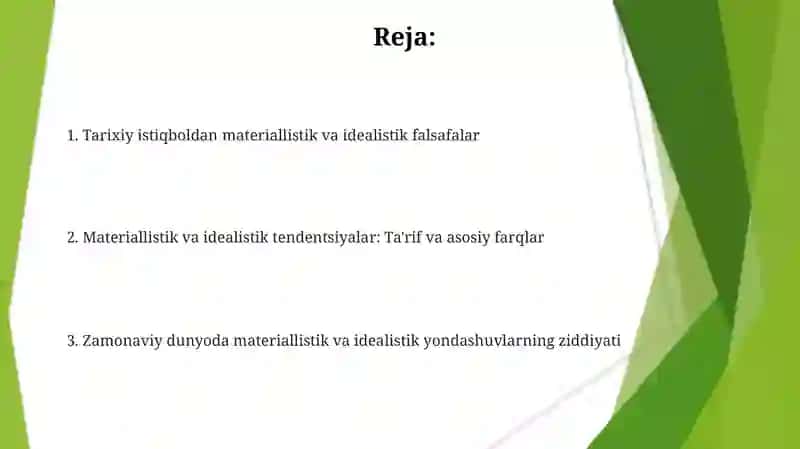 Reja:

1. Tarixiy istiqboldan materiallistik va idealistik falsafalar

2. Materiallistik va idealistik tendentsiyalar: Ta'rif va asosiy farqlar

3. Zamonaviy dunyoda materiallistik va idealistik yondashuvlarning ziddiyati